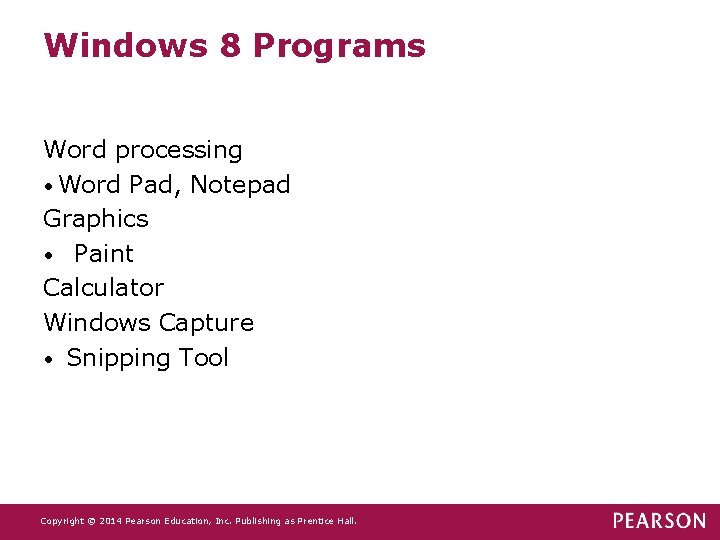 Windows 8 Programs

Word processing
• Word Pad, Notepad
Graphics
• Paint
Calculator
Windows Capture
• Snipping Tool

Copyright © 2014 Pearson Education, Inc. Publishing as Prentice Hall.
PEARSON